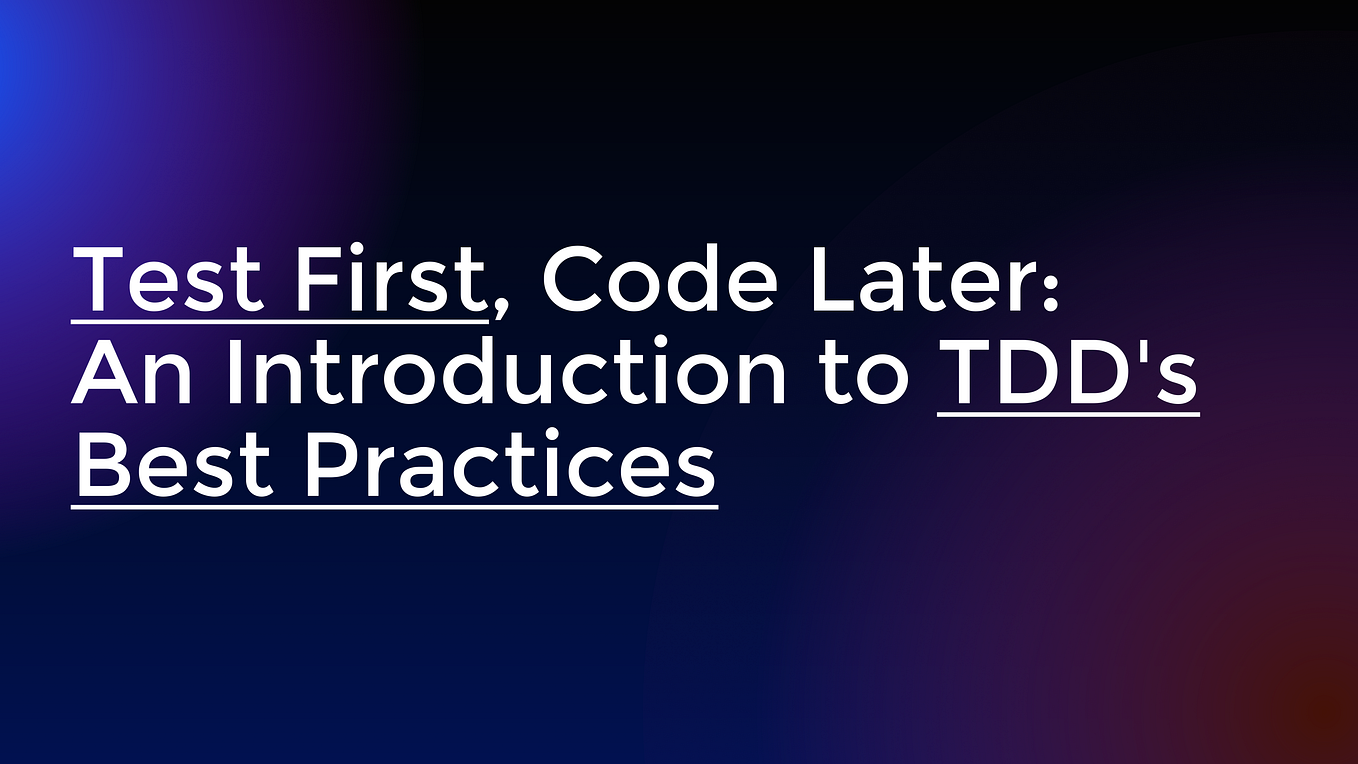 Test First, Code Later: An Introduction to TDD's Best Practices